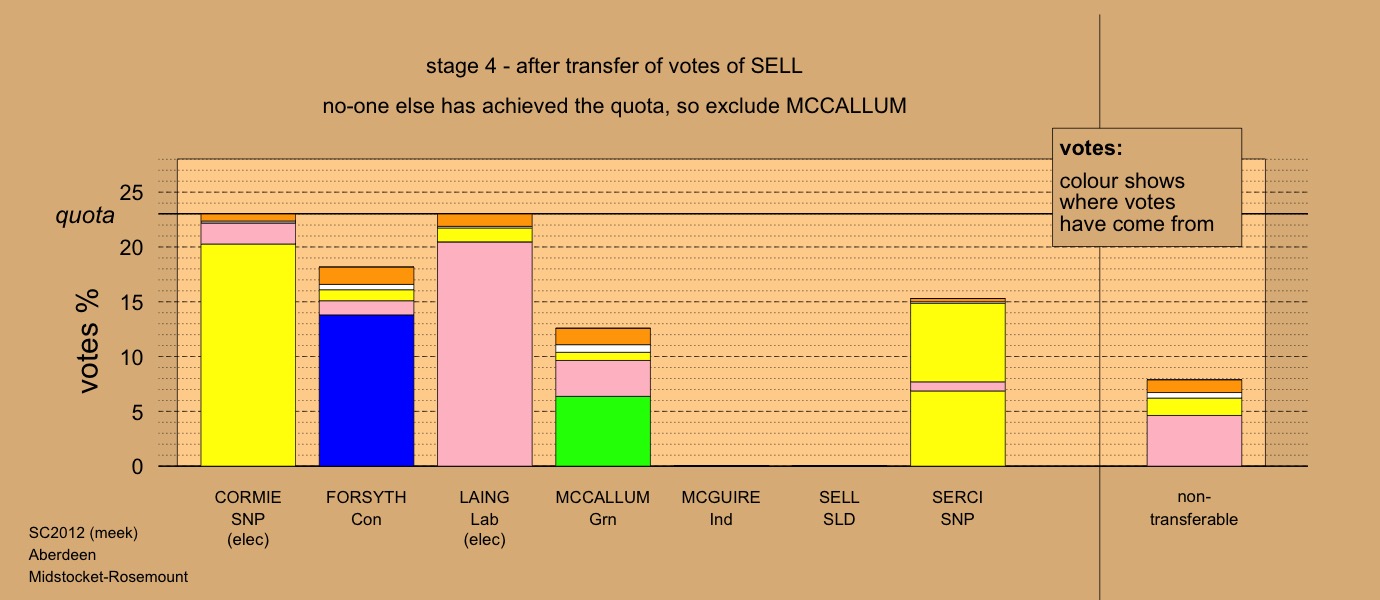 stage 4 - after transfer of votes of SELL

no-one else has achieved the quota, so exclude MCCALLUM

votes:

colour shows where votes have come from

votes %

quota

25
20
15
10
5
0

CORMIE SNP (elec)
FORSYTH Con
LAING Lab (elec)
MCCALLUM Grn
MCGUIRE Ind
SELL SLD
SERCI SNP
non-transferable

SC2012 (meek)
Aberdeen
Midstocket-Rosemount